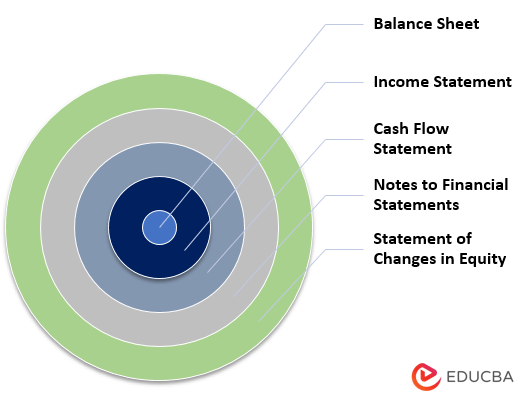 Balance Sheet

Income Statement

Cash Flow Statement

Notes to Financial Statements

Statement of Changes in Equity

EDUCBA